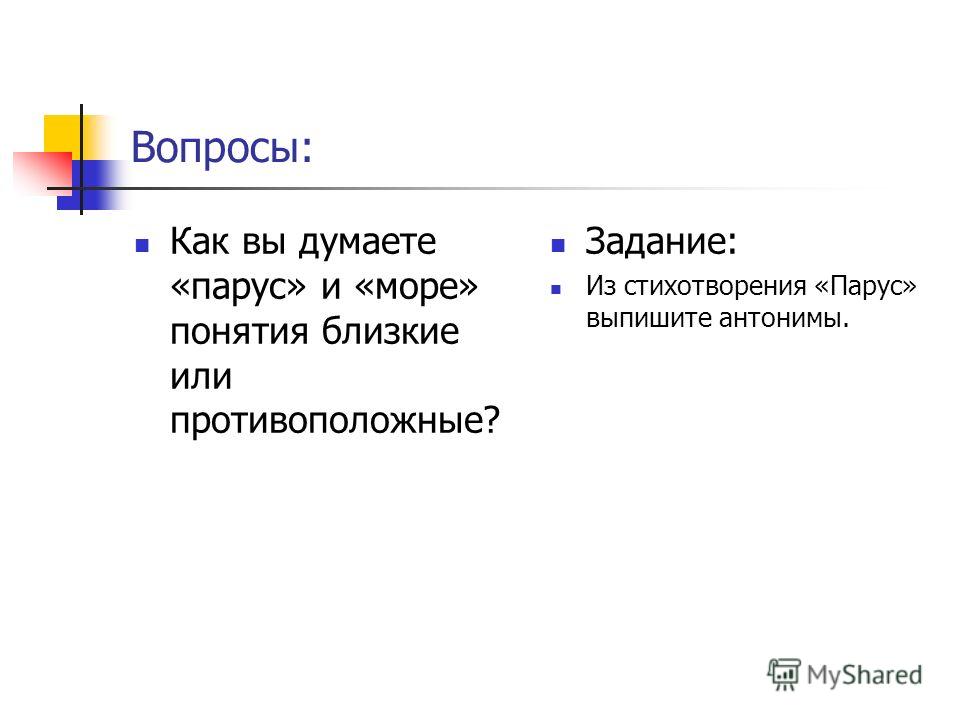 Вопросы:

Как вы думаете «парус» и «море» понятия близкие или противоположные?

Задание:

Из стихотворения «Парус» выпишите антонимы.

MyShared